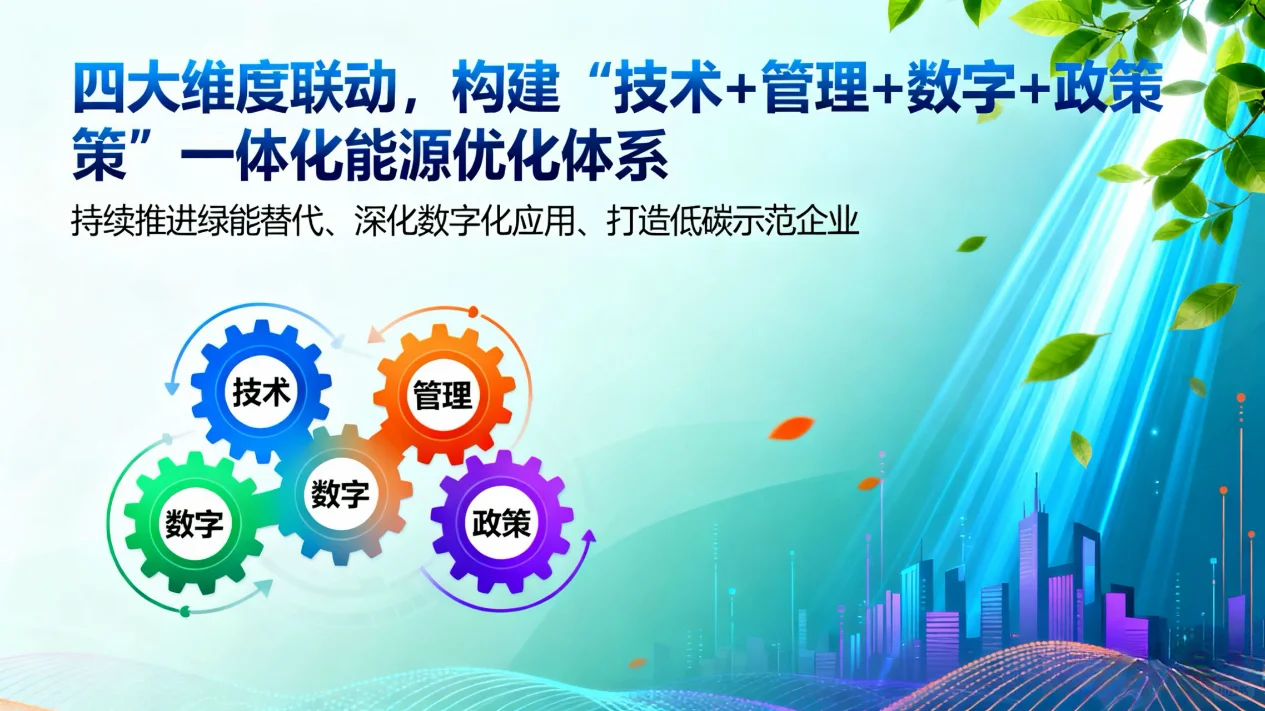 四大维度联动，构建“技术+管理+数字+政策策”一体化能源优化体系

持续推进绿能替代、深化数字化应用、打造低碳示范企业

技术

管理

数字

数字

政策